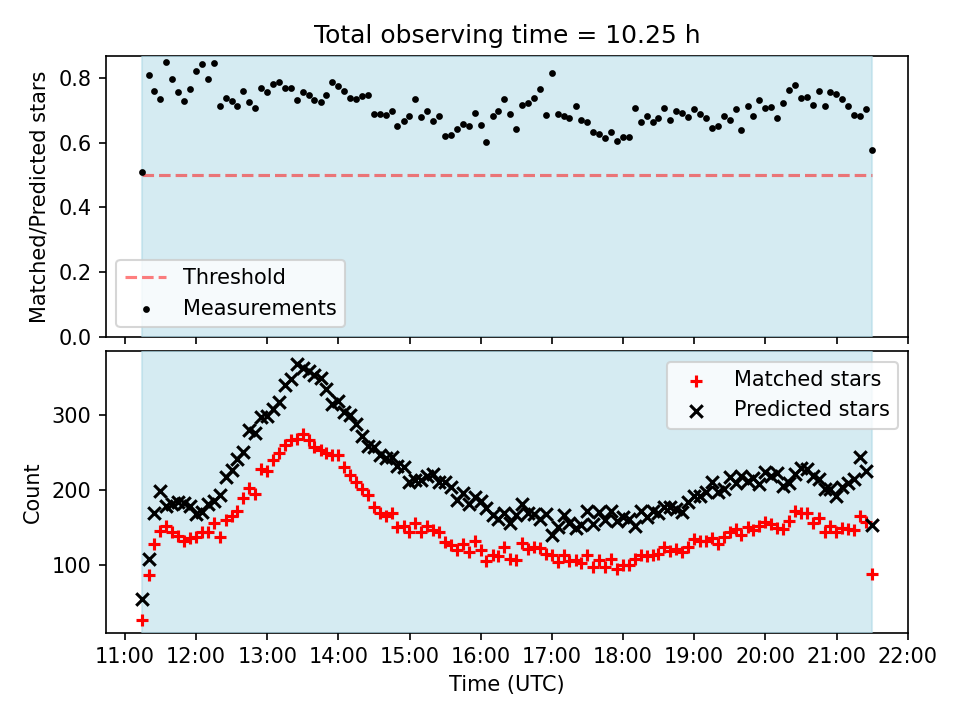 Total observing time = 10.25 h

Matched/Predicted stars

0.8
0.6
0.4
0.2
0.0

Threshold
Measurements

Count

300
200
100

Matched stars
Predicted stars

11:00 12:00 13:00 14:00 15:00 16:00 17:00 18:00 19:00 20:00 21:00 22:00

Time (UTC)